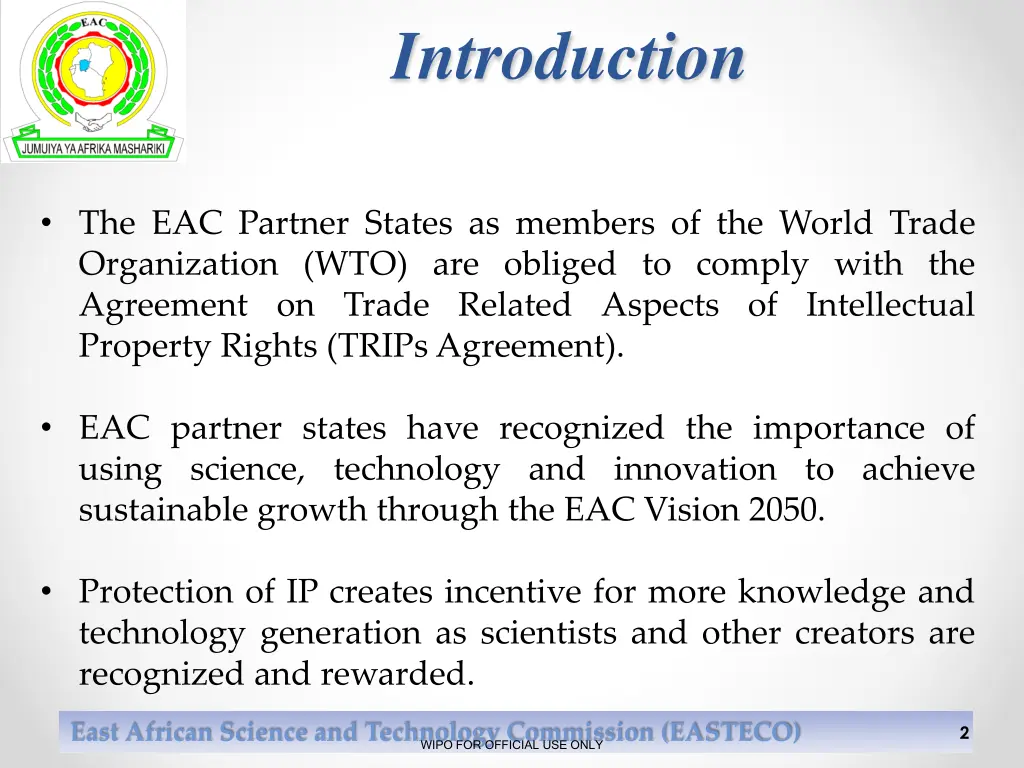 EAC

JUMUIYA YA AFRIKA MASHARIKI

Introduction

• The EAC Partner States as members of the World Trade Organization (WTO) are obliged to comply with the Agreement on Trade Related Aspects of Intellectual Property Rights (TRIPs Agreement).

• EAC partner states have recognized the importance of using science, technology and innovation to achieve sustainable growth through the EAC Vision 2050.

• Protection of IP creates incentive for more knowledge and technology generation as scientists and other creators are recognized and rewarded.

East African Science and Technology Commission (EASTECO)

WIPO FOR OFFICIAL USE ONLY

2